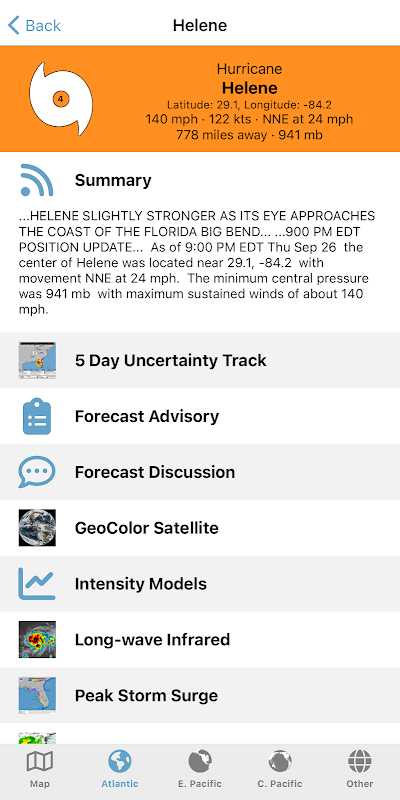 Back

Helene

4

Hurricane
Helene
Latitude: 29.1, Longitude: -84.2
140 mph · 122 kts · NNE at 24 mph
778 miles away · 941 mb

Summary

...HELENE SLIGHTLY STRONGER AS ITS EYE APPROACHES THE COAST OF THE FLORIDA BIG BEND... ...900 PM EDT POSITION UPDATE... As of 9:00 PM EDT Thu Sep 26 the center of Helene was located near 29.1, -84.2 with movement NNE at 24 mph. The minimum central pressure was 941 mb with maximum sustained winds of about 140 mph.

5 Day Uncertainty Track

Forecast Advisory

Forecast Discussion

GeoColor Satellite

Intensity Models

Long-wave Infrared

Peak Storm Surge

Map
Atlantic
E. Pacific
C. Pacific
Other